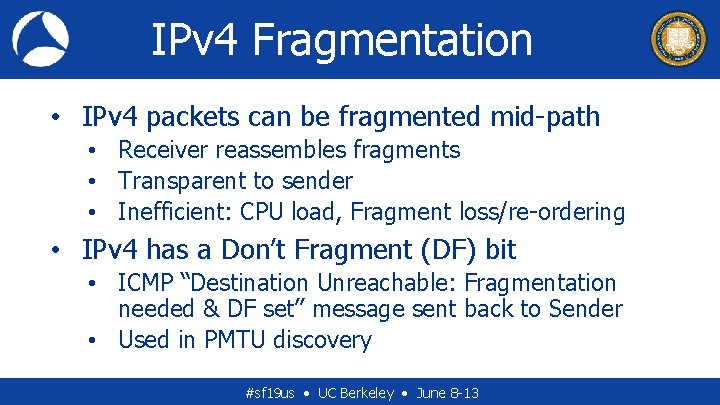 IPv4 Fragmentation

• IPv4 packets can be fragmented mid-path
  • Receiver reassembles fragments
  • Transparent to sender
  • Inefficient: CPU load, Fragment loss/re-ordering
• IPv4 has a Don't Fragment (DF) bit
  • ICMP "Destination Unreachable: Fragmentation needed & DF set" message sent back to Sender
  • Used in PMTU discovery

#sf19us • UC Berkeley • June 8-13